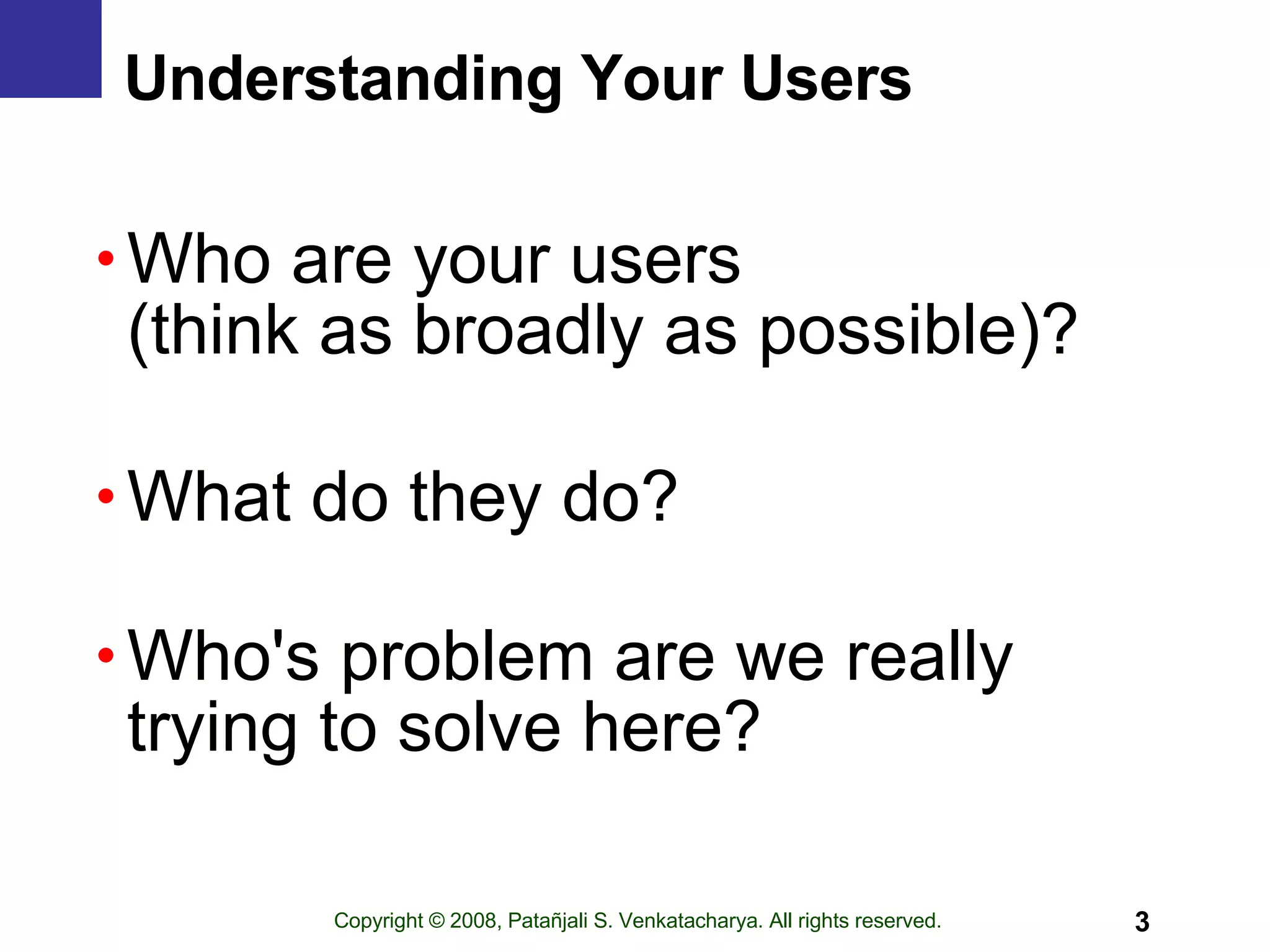 Understanding Your Users

• Who are your users (think as broadly as possible)?

• What do they do?

• Who's problem are we really trying to solve here?

Copyright © 2008, Patañjali S. Venkatacharya. All rights reserved.

3